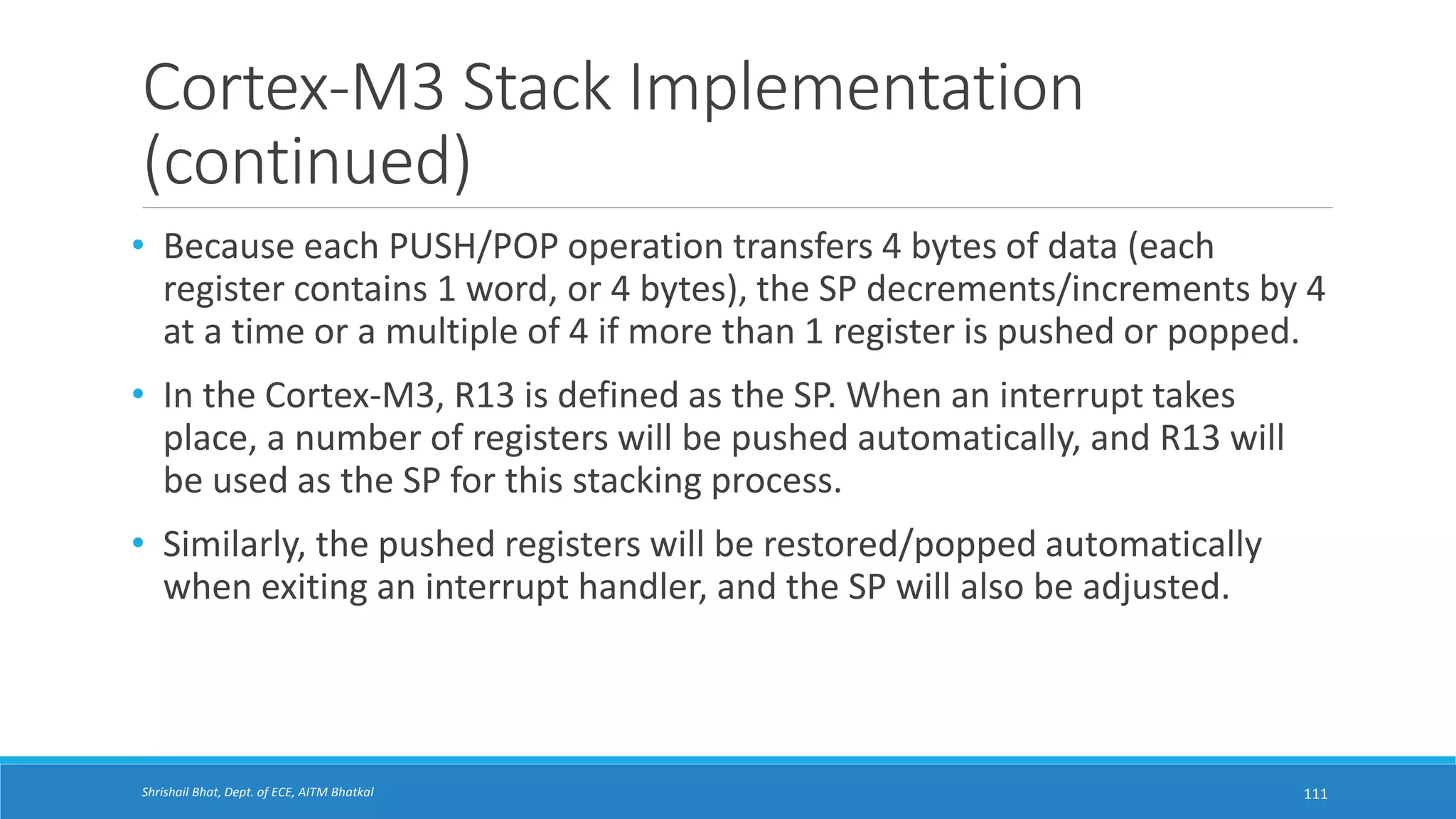 Cortex-M3 Stack Implementation (continued)

• Because each PUSH/POP operation transfers 4 bytes of data (each register contains 1 word, or 4 bytes), the SP decrements/increments by 4 at a time or a multiple of 4 if more than 1 register is pushed or popped.

• In the Cortex-M3, R13 is defined as the SP. When an interrupt takes place, a number of registers will be pushed automatically, and R13 will be used as the SP for this stacking process.

• Similarly, the pushed registers will be restored/popped automatically when exiting an interrupt handler, and the SP will also be adjusted.

Shrishail Bhat, Dept. of ECE, AITM Bhatkal

111